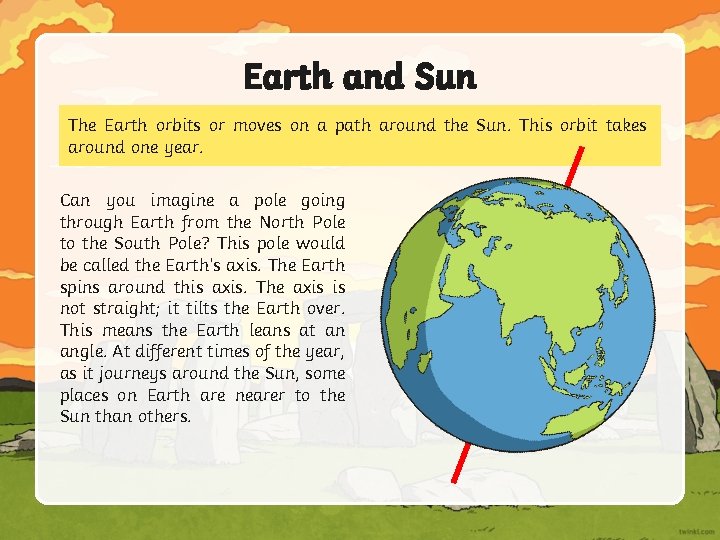 Earth and Sun

The Earth orbits or moves on a path around the Sun. This orbit takes around one year.

Can you imagine a pole going through Earth from the North Pole to the South Pole? This pole would be called the Earth's axis. The Earth spins around this axis. The axis is not straight; it tilts the Earth over. This means the Earth leans at an angle. At different times of the year, as it journeys around the Sun, some places on Earth are nearer to the Sun than others.

twinkl.com